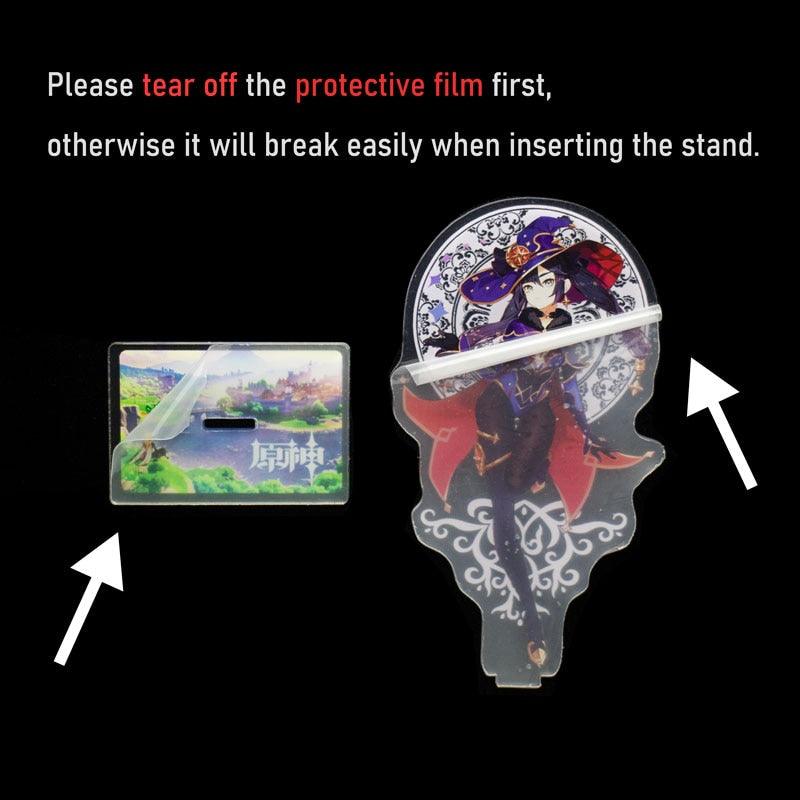 Please tear off the protective film first,

otherwise it will break easily when inserting the stand.

原神